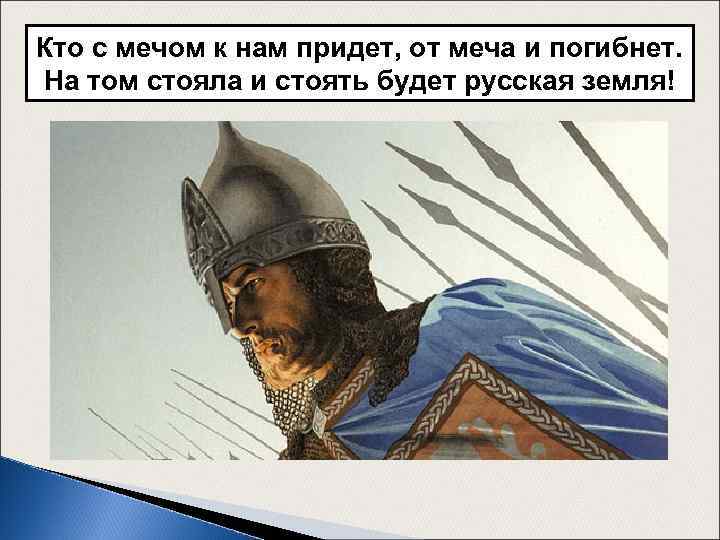 Кто с мечом к нам придет, от меча и погибнет. На том стояла и стоять будет русская земля!